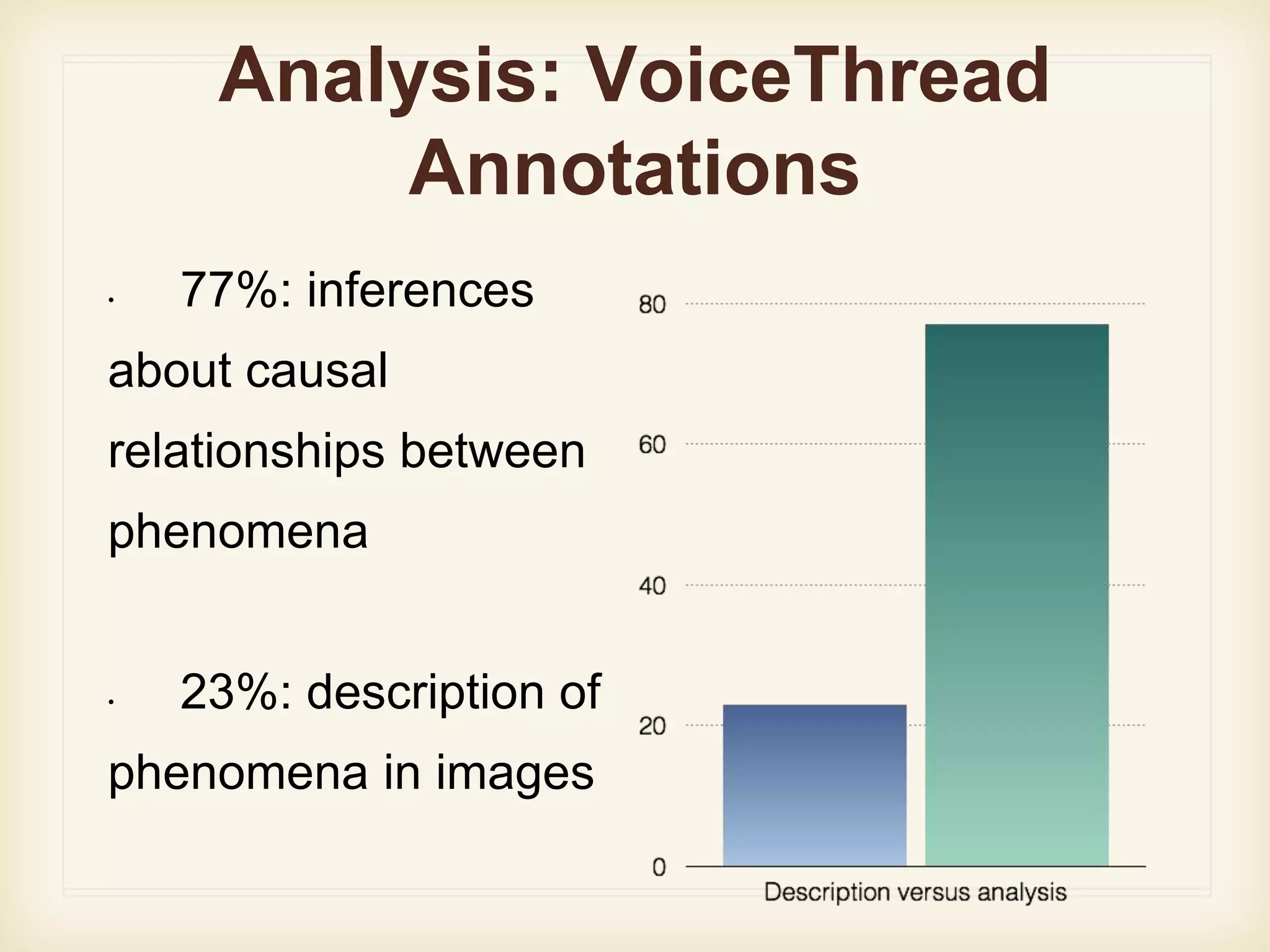 Analysis: VoiceThread Annotations

• 77%: inferences about causal relationships between phenomena

• 23%: description of phenomena in images

80
60
40
20
0
Description versus analysis